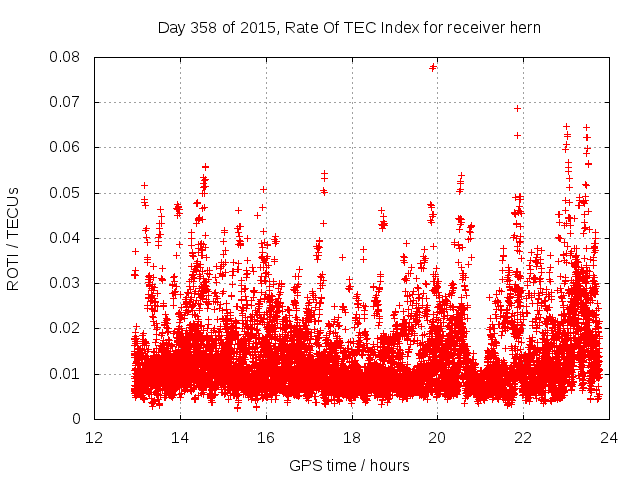 Day 358 of 2015, Rate Of TEC Index for receiver hern

ROTI / TECUs

0.08
0.07
0.06
0.05
0.04
0.03
0.02
0.01
0

12
14
16
18
20
22
24

GPS time / hours